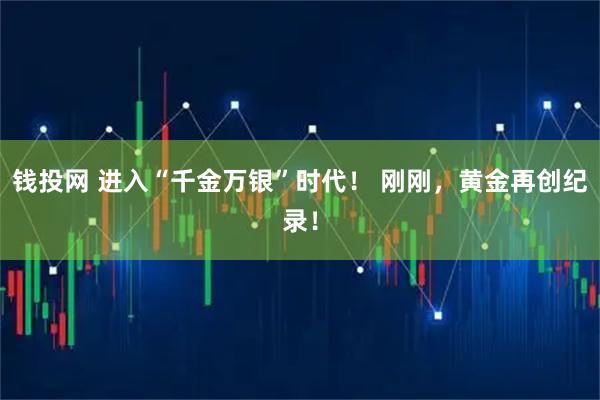 钱投网 进入“千金万银”时代！ 刚刚，黄金再创纪录！